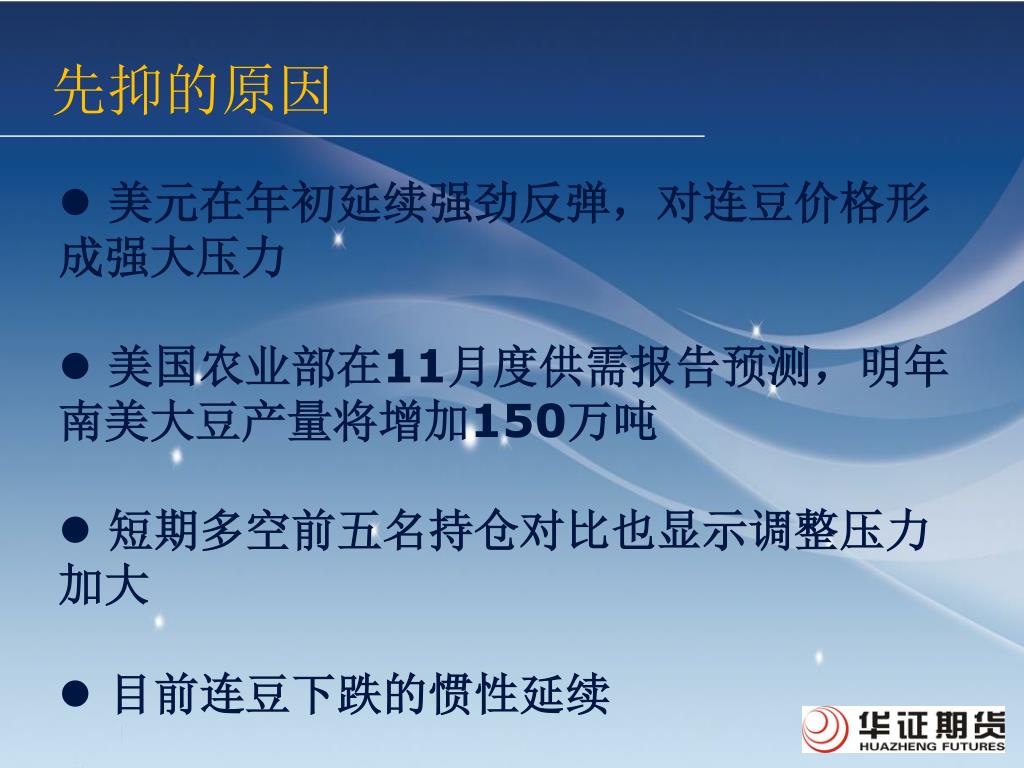 先抑的原因

● 美元在年初延续强劲反弹，对连豆价格形成强大压力

● 美国农业部在11月度供需报告预测，明年南美大豆产量将增加150万吨

● 短期多空前五名持仓对比也显示调整压力加大

● 目前连豆下跌的惯性延续

华证期货
HUAZHENG FUTURES